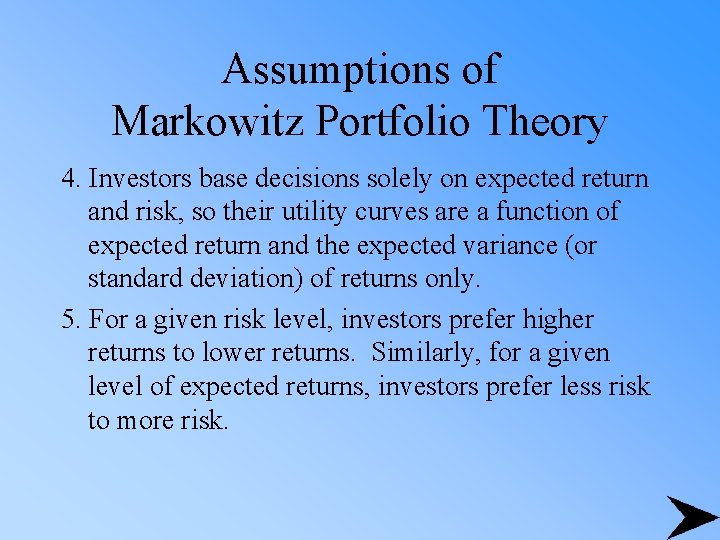 Assumptions of
Markowitz Portfolio Theory

4. Investors base decisions solely on expected return and risk, so their utility curves are a function of expected return and the expected variance (or standard deviation) of returns only.

5. For a given risk level, investors prefer higher returns to lower returns. Similarly, for a given level of expected returns, investors prefer less risk to more risk.